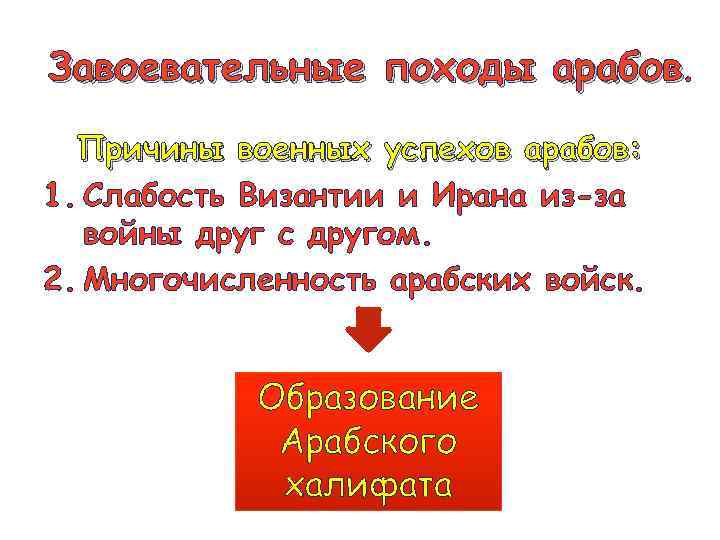 Завоевательные походы арабов.

Причины военных успехов арабов:

1. Слабость Византии и Ирана из-за войны друг с другом.

2. Многочисленность арабских войск.

Образование Арабского халифата